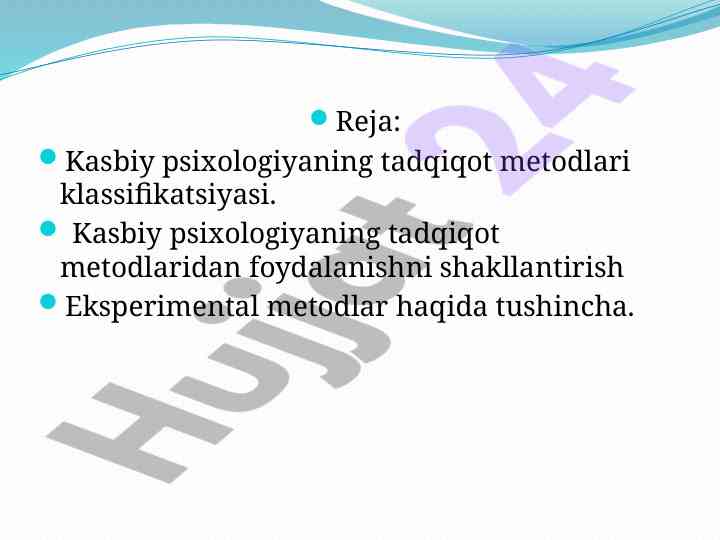 Reja:

Kasbiy psixologiyaning tadqiqot metodlari klassifikatsiyasi.

Kasbiy psixologiyaning tadqiqot metodlaridan foydalanishni shakllantirish

Eksperimental metodlar haqida tushincha.

Hujjat 24